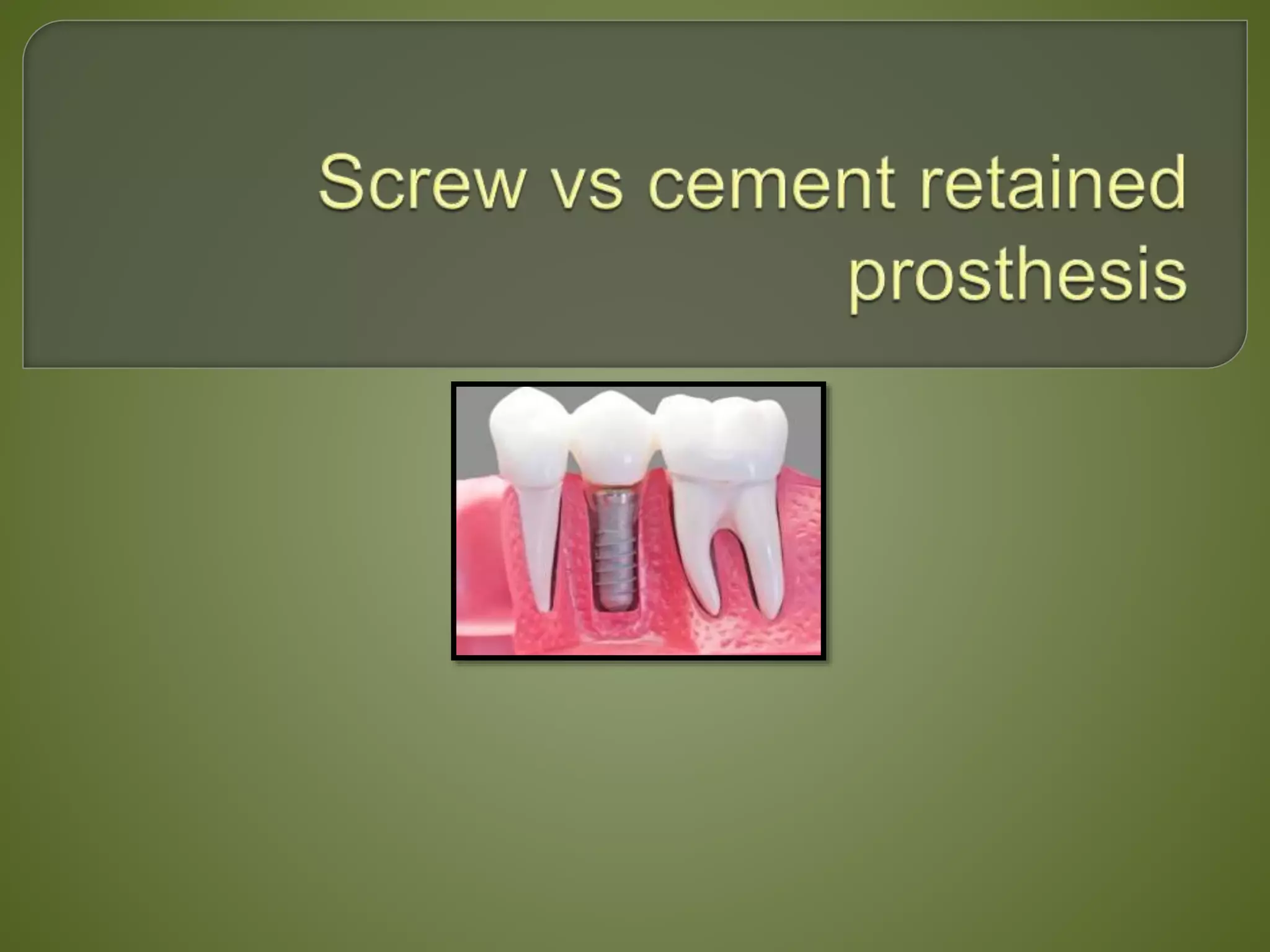 Screw vs cement retained prosthesis